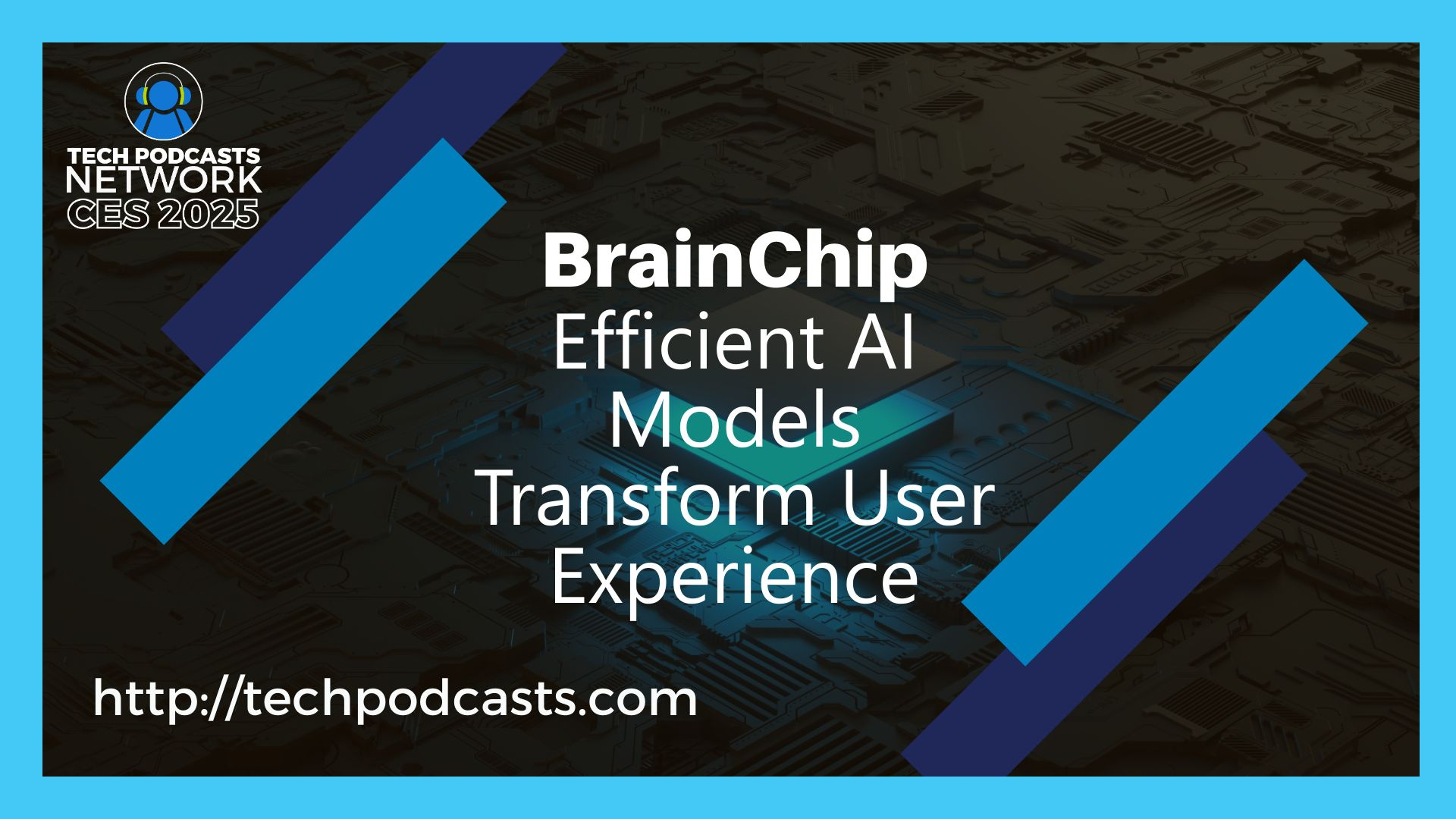 TECH PODCASTS NETWORK
CES 2025

BrainChip
Efficient AI Models Transform User Experience

http://techpodcasts.com